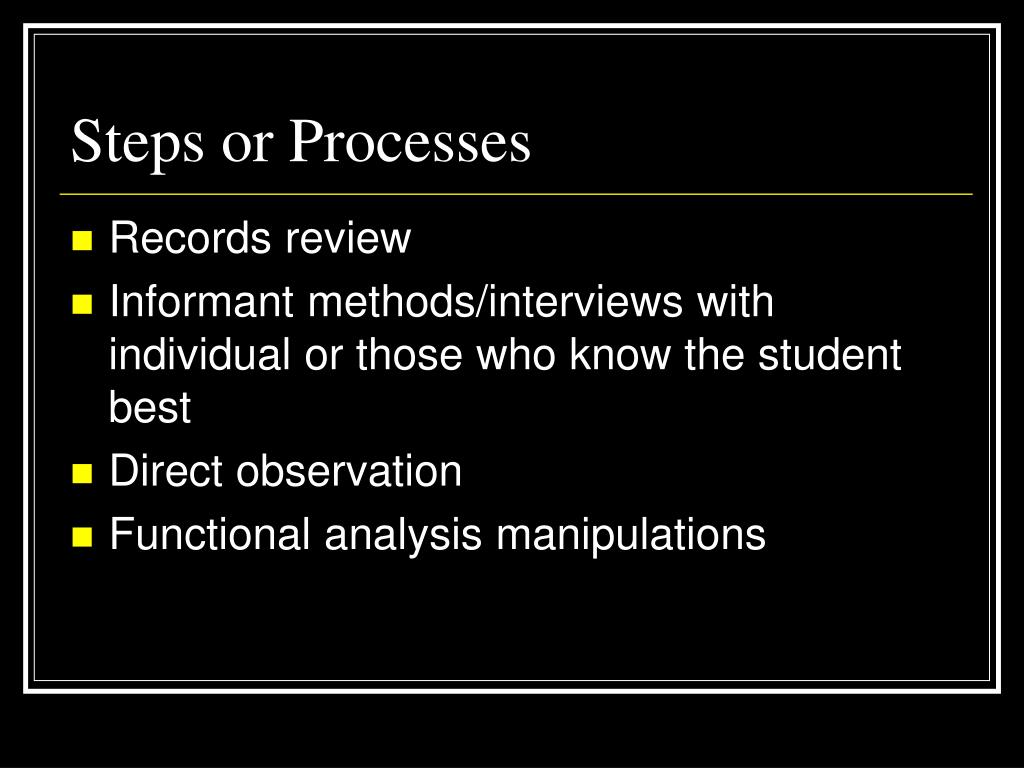 Steps or Processes

- Records review
- Informant methods/interviews with individual or those who know the student best
- Direct observation
- Functional analysis manipulations